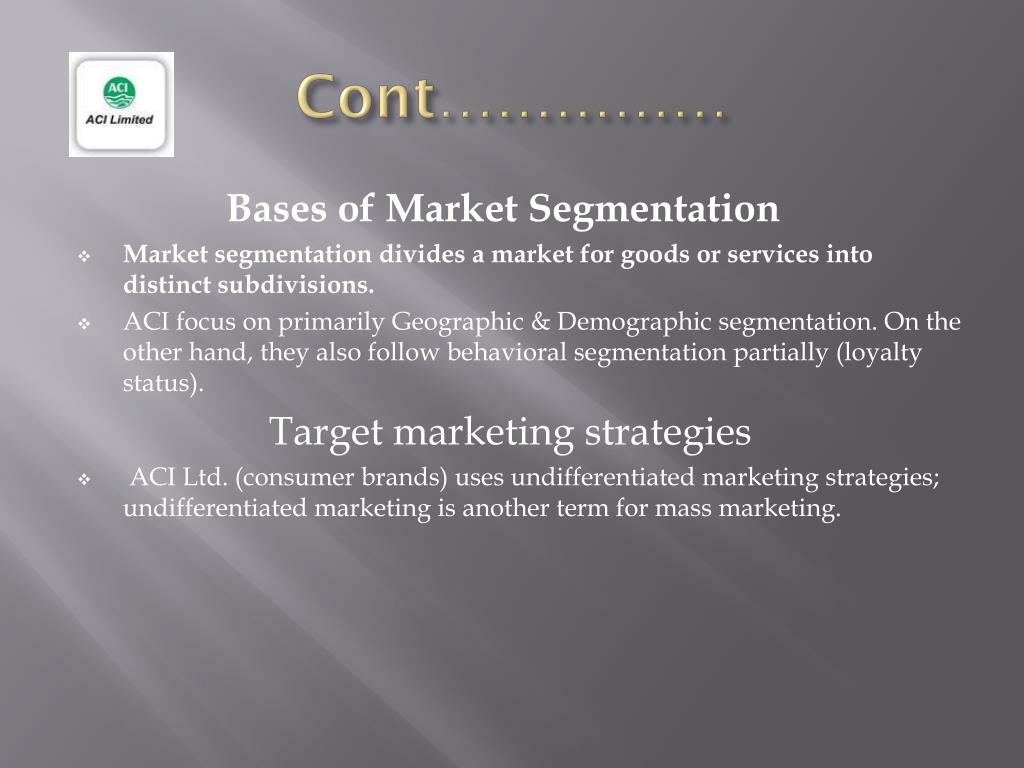 ACI
ACI Limited

Cont……………

Bases of Market Segmentation

❖ Market segmentation divides a market for goods or services into distinct subdivisions.

❖ ACI focus on primarily Geographic & Demographic segmentation. On the other hand, they also follow behavioral segmentation partially (loyalty status).

Target marketing strategies

❖ ACI Ltd. (consumer brands) uses undifferentiated marketing strategies; undifferentiated marketing is another term for mass marketing.